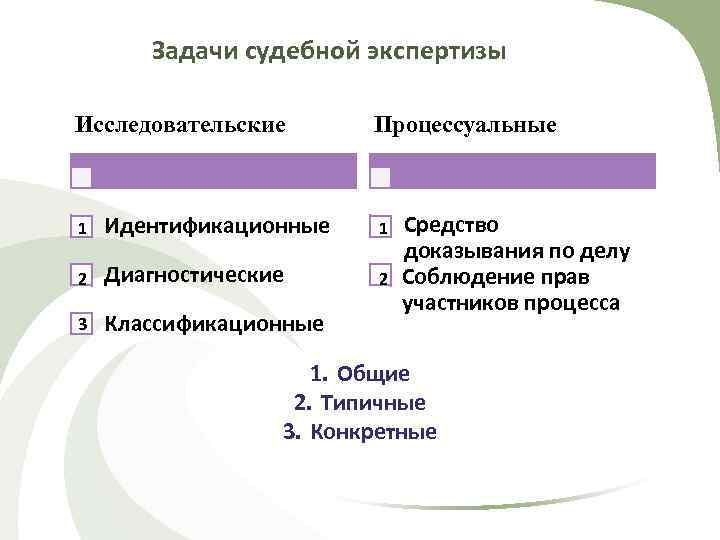 Задачи судебной экспертизы

Исследовательские

1 Идентификационные

2 Диагностические

3 Классификационные

Процессуальные

1 Средство доказывания по делу

2 Соблюдение прав участников процесса

1. Общие
2. Типичные
3. Конкретные